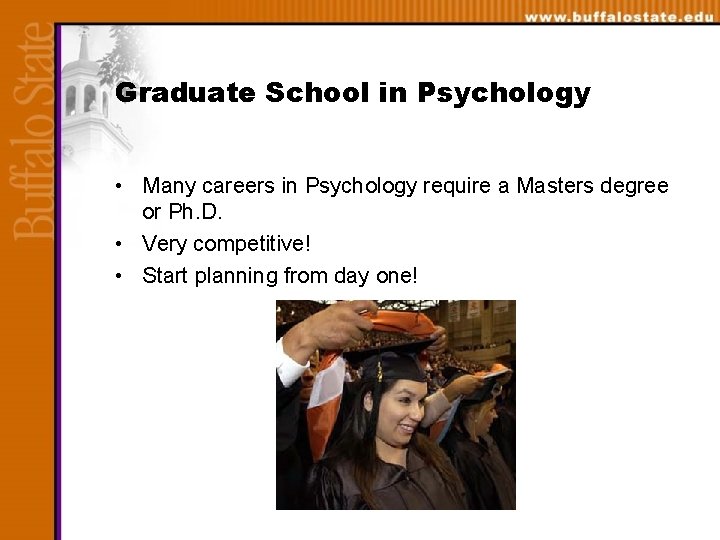 www.buffalostate.edu

Buffalo State

Graduate School in Psychology

• Many careers in Psychology require a Masters degree or Ph.D.
• Very competitive!
• Start planning from day one!